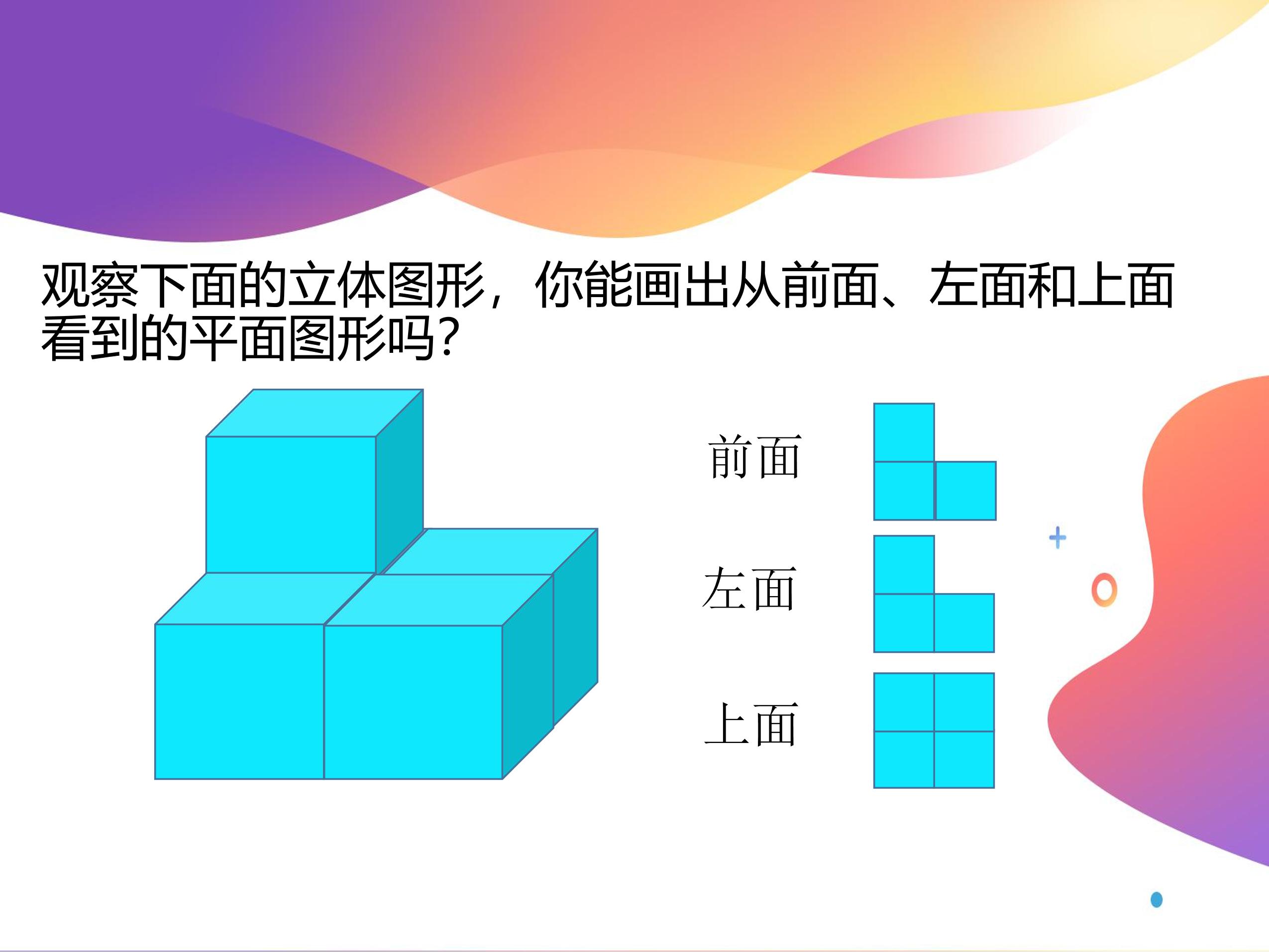 观察下面的立体图形，你能画出从前面、左面和上面看到的平面图形吗？

前面

左面

上面